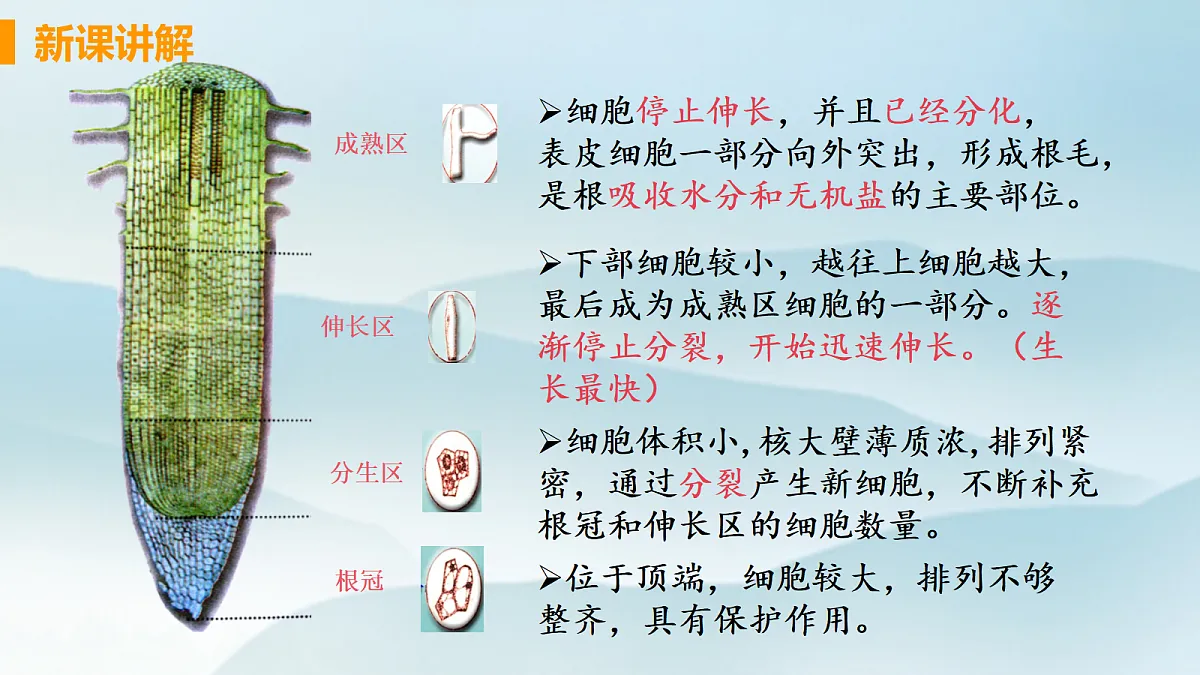 新课讲解

成熟区

➢细胞停止伸长，并且已经分化，表皮细胞一部分向外突出，形成根毛，是根吸收水分和无机盐的主要部位。

伸长区

➢下部细胞较小，越往上细胞越大，最后成为成熟区细胞的一部分。逐渐停止分裂，开始迅速伸长。（生长最快）

分生区

➢细胞体积小,核大壁薄质浓,排列紧密，通过分裂产生新细胞，不断补充根冠和伸长区的细胞数量。

根冠

➢位于顶端，细胞较大，排列不够整齐，具有保护作用。